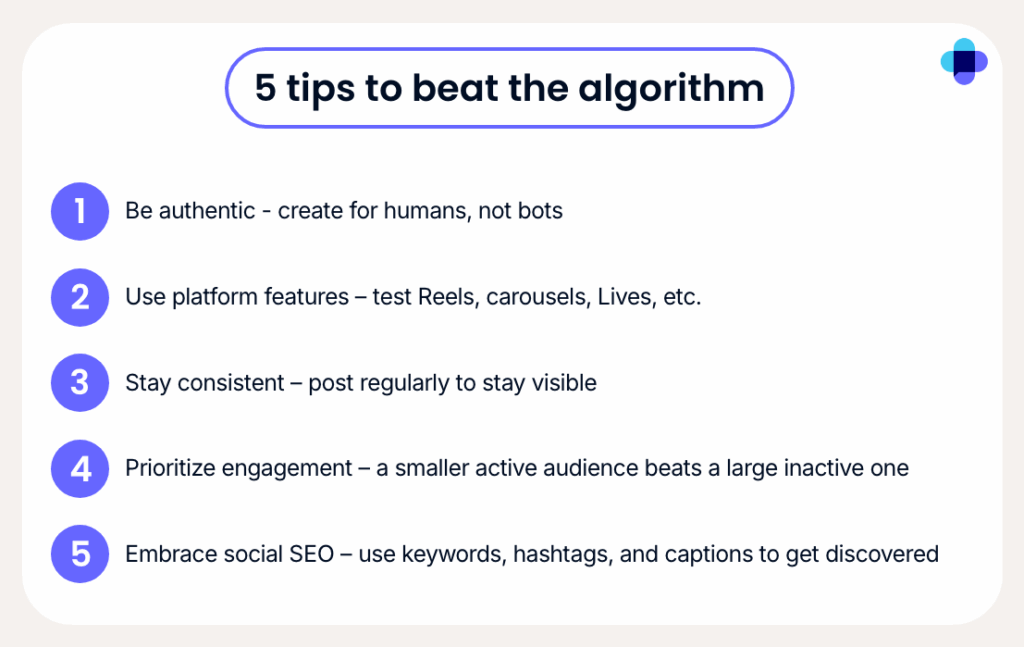 5 tips to beat the algorithm

1 Be authentic - create for humans, not bots

2 Use platform features – test Reels, carousels, Lives, etc.

3 Stay consistent – post regularly to stay visible

4 Prioritize engagement – a smaller active audience beats a large inactive one

5 Embrace social SEO – use keywords, hashtags, and captions to get discovered